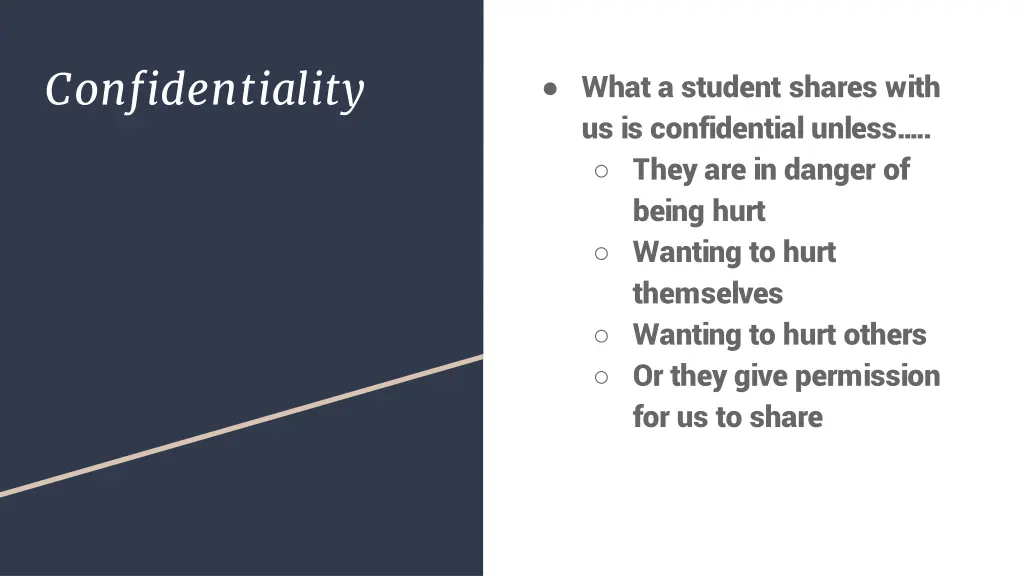 Confidentiality

● What a student shares with us is confidential unless…..
  ○ They are in danger of being hurt
  ○ Wanting to hurt themselves
  ○ Wanting to hurt others
  ○ Or they give permission for us to share